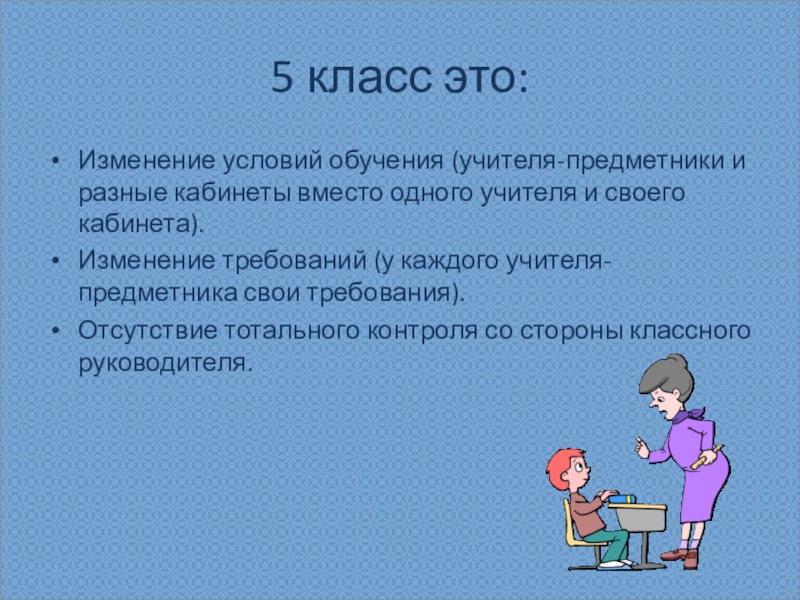 5 класс это:

• Изменение условий обучения (учителя-предметники и разные кабинеты вместо одного учителя и своего кабинета).
• Изменение требований (у каждого учителя-предметника свои требования).
• Отсутствие тотального контроля со стороны классного руководителя.